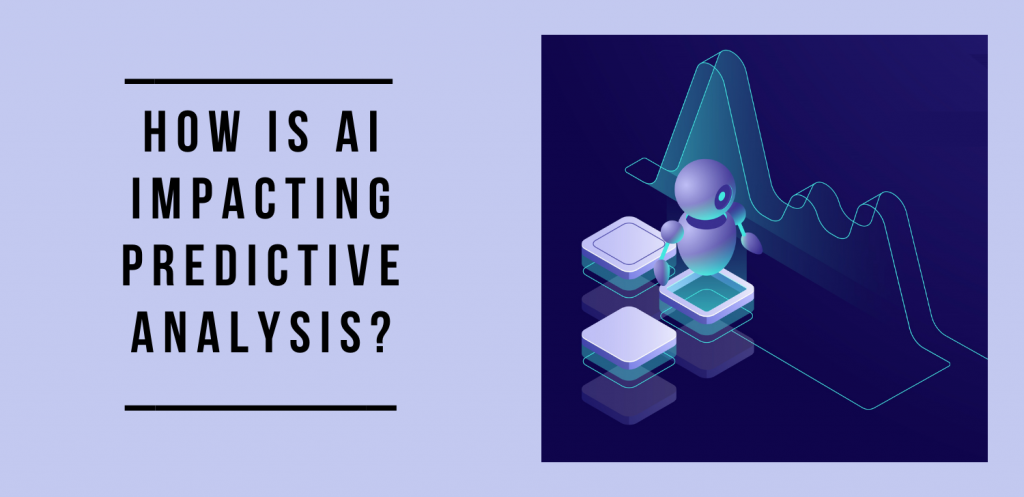 HOW IS AI IMPACTING PREDICTIVE ANALYSIS?